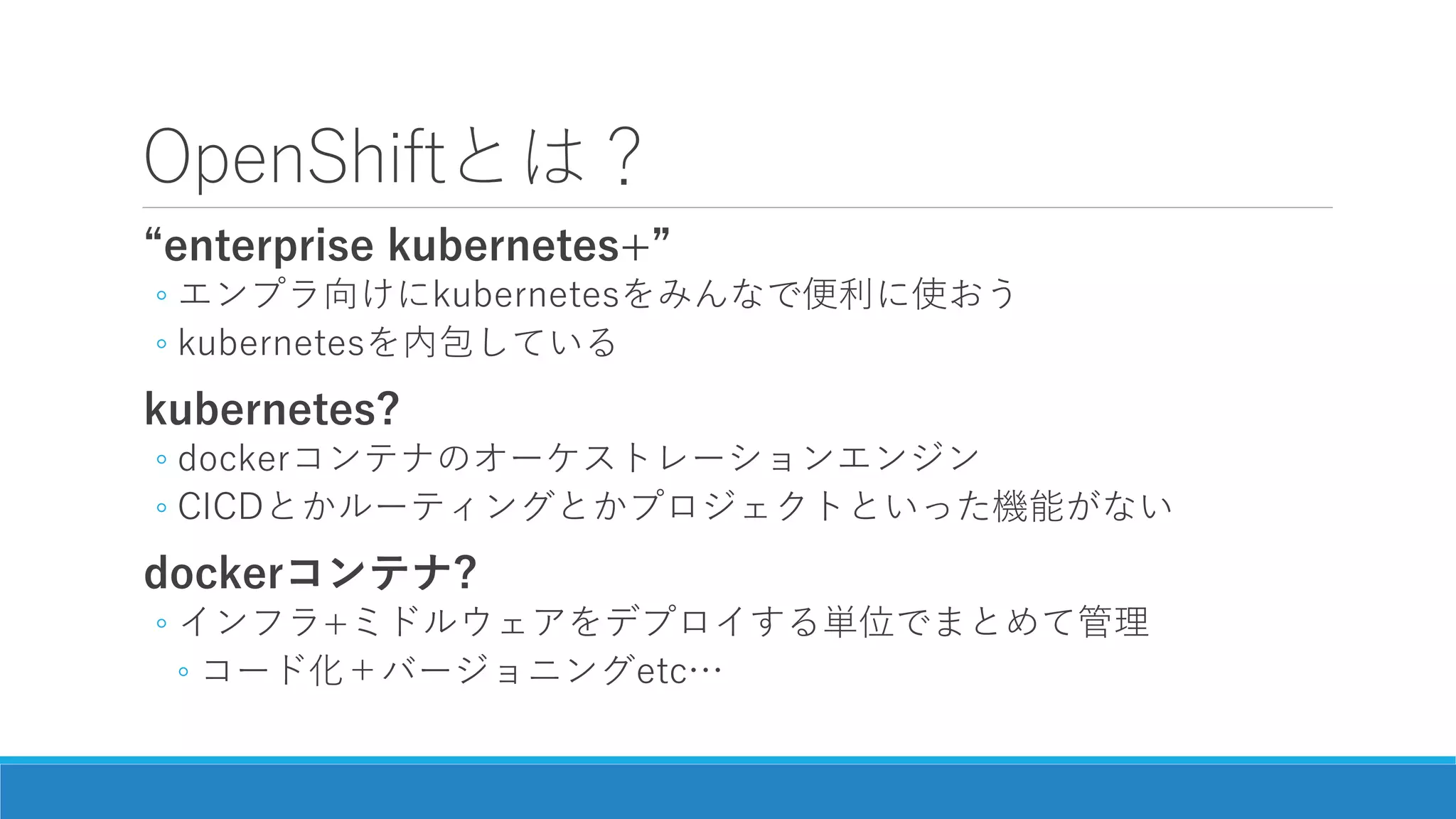 OpenShiftとは？

“enterprise kubernetes+”

◦ エンプラ向けにkubernetesをみんなで便利に使おう

◦ kubernetesを内包している

kubernetes?

◦ dockerコンテナのオーケストレーションエンジン

◦ CICDとかルーティングとかプロジェクトといった機能がない

dockerコンテナ?

◦ インフラ+ミドルウェアをデプロイする単位でまとめて管理

◦ コード化＋バージョニングetc…